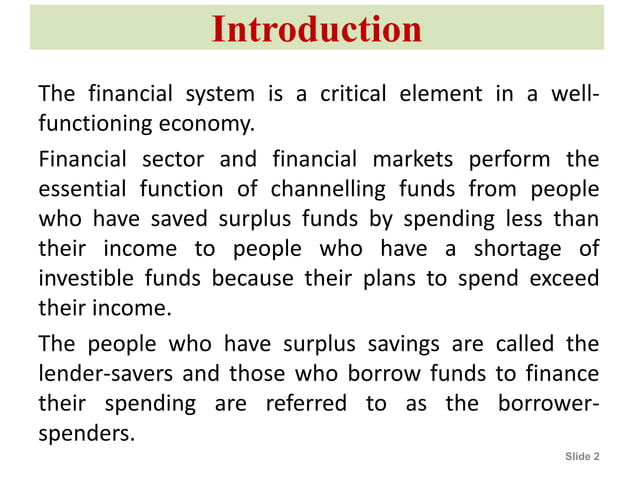 Introduction

The financial system is a critical element in a well-functioning economy.

Financial sector and financial markets perform the essential function of channelling funds from people who have saved surplus funds by spending less than their income to people who have a shortage of investible funds because their plans to spend exceed their income.

The people who have surplus savings are called the lender-savers and those who borrow funds to finance their spending are referred to as the borrower-spenders.

Slide 2